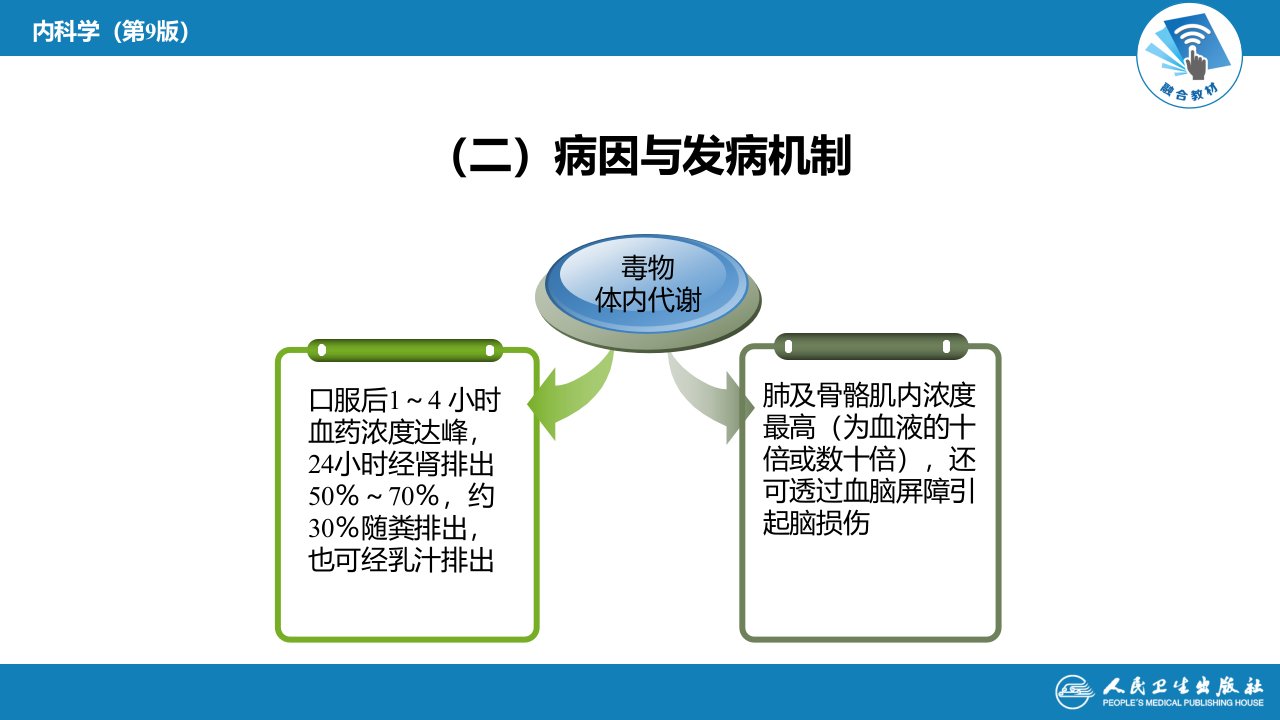 内科学（第9版）

融合教材

（二）病因与发病机制

毒物
体内代谢

口服后1～4小时血药浓度达峰，24小时经肾排出50%～70%，约30%随粪排出，也可经乳汁排出

肺及骨骼肌内浓度最高（为血液的十倍或数十倍），还可透过血脑屏障引起脑损伤

人民卫生出版社
PEOPLE'S MEDICAL PUBLISHING HOUSE